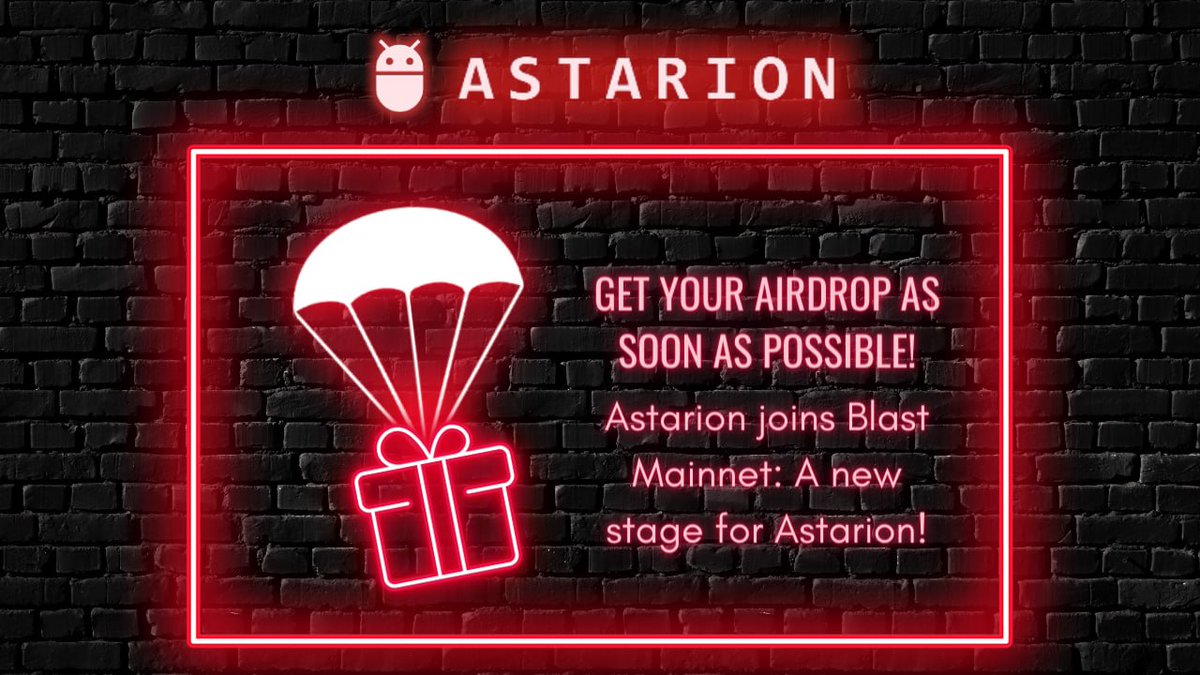 ASTARION

GET YOUR AIRDROP AS SOON AS POSSIBLE!

Astarion joins Blast Mainnet: A new stage for Astarion!